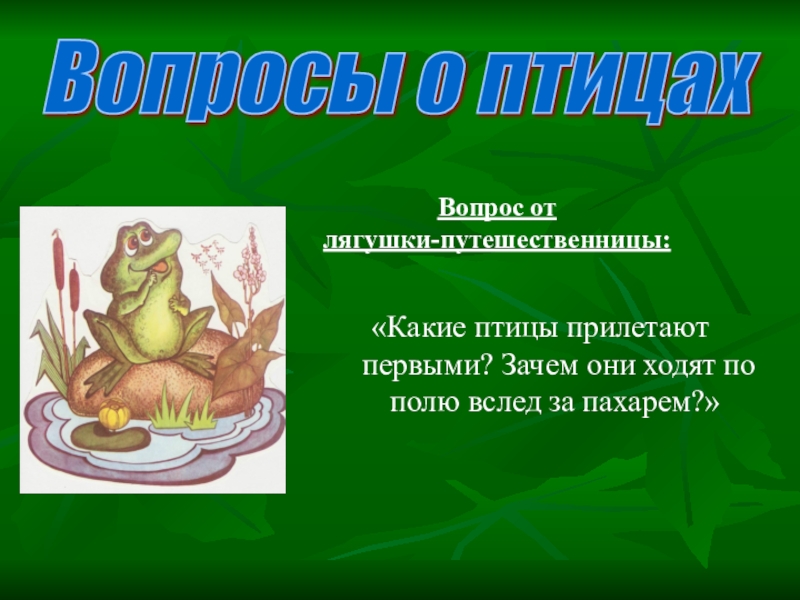 Вопросы о птицах

Вопрос от лягушки-путешественницы:

«Какие птицы прилетают первыми? Зачем они ходят по полю вслед за пахарем?»